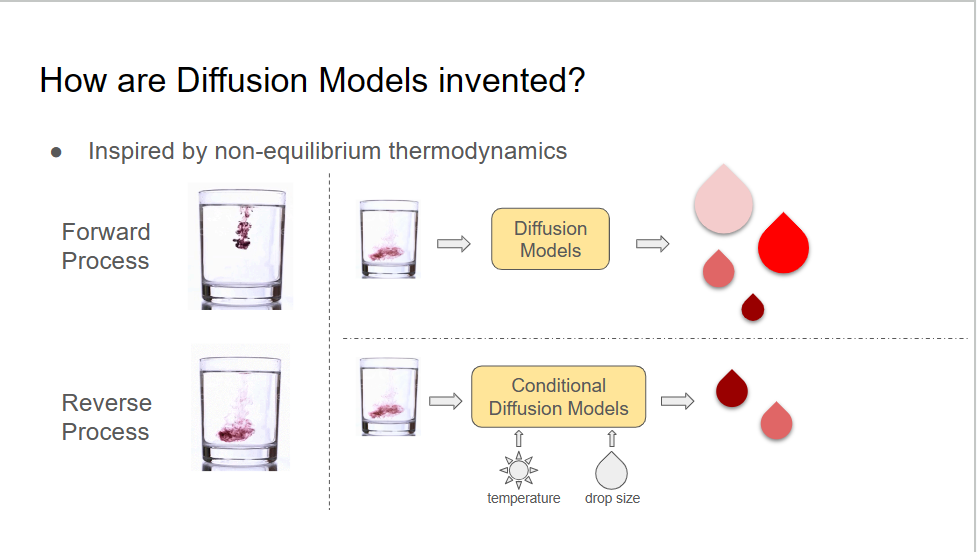 How are Diffusion Models invented?

● Inspired by non-equilibrium thermodynamics

Forward Process

Diffusion Models

Reverse Process

Conditional Diffusion Models

temperature

drop size